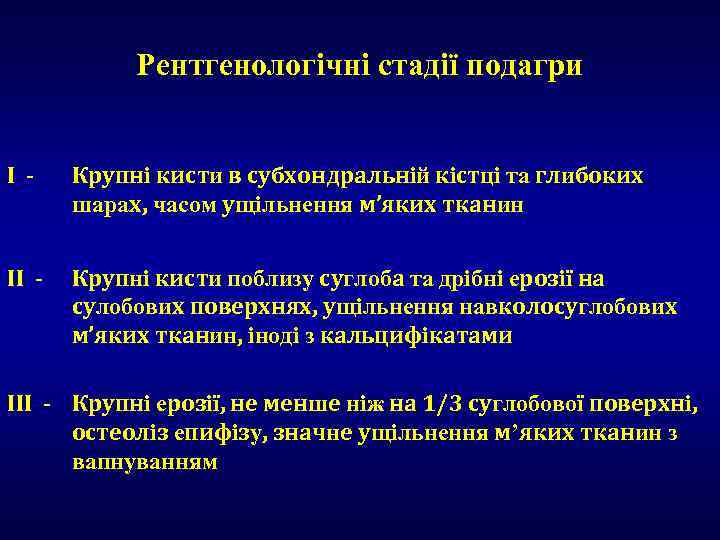 Рентгенологічні стадії подагри

I - Крупні кисти в субхондральній кістці та глибоких шарах, часом ущільнення м'яких тканин

II - Крупні кисти поблизу суглоба та дрібні ерозії на сулобових поверхнях, ущільнення навколосуглобових м'яких тканин, іноді з кальцифікатами

III - Крупні ерозії, не менше ніж на 1/3 суглобової поверхні, остеоліз епифізу, значне ущільнення м'яких тканин з вапнуванням